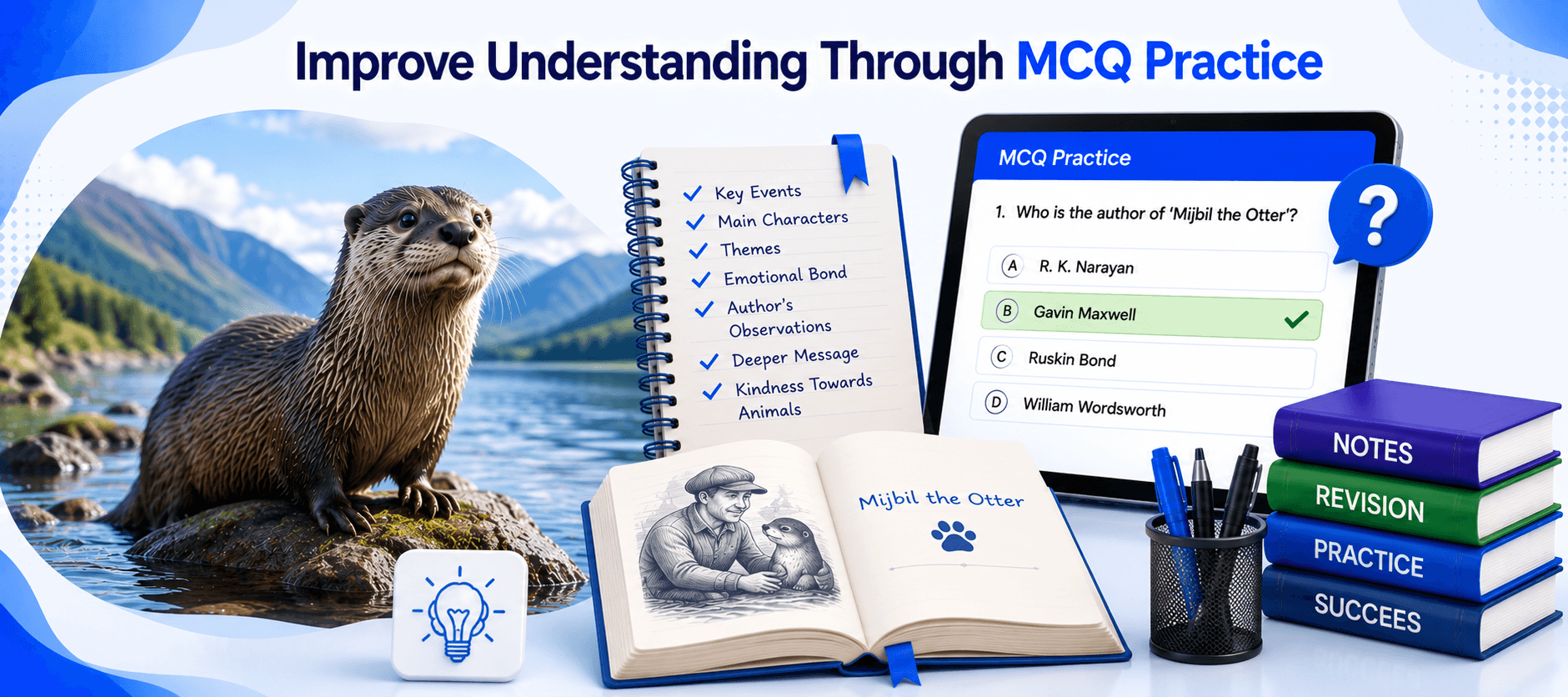 Improve Understanding Through MCQ Practice

Key Events
Main Characters
Themes
Emotional Bond
Author's Observations
Deeper Message
Kindness Towards Animals

MCQ Practice

1. Who is the author of 'Mijbil the Otter'?

A R. K. Narayan
B Gavin Maxwell
C Ruskin Bond
D William Wordsworth

?

Mijbil the Otter

NOTES
REVISION
PRACTICE
SUCCEES